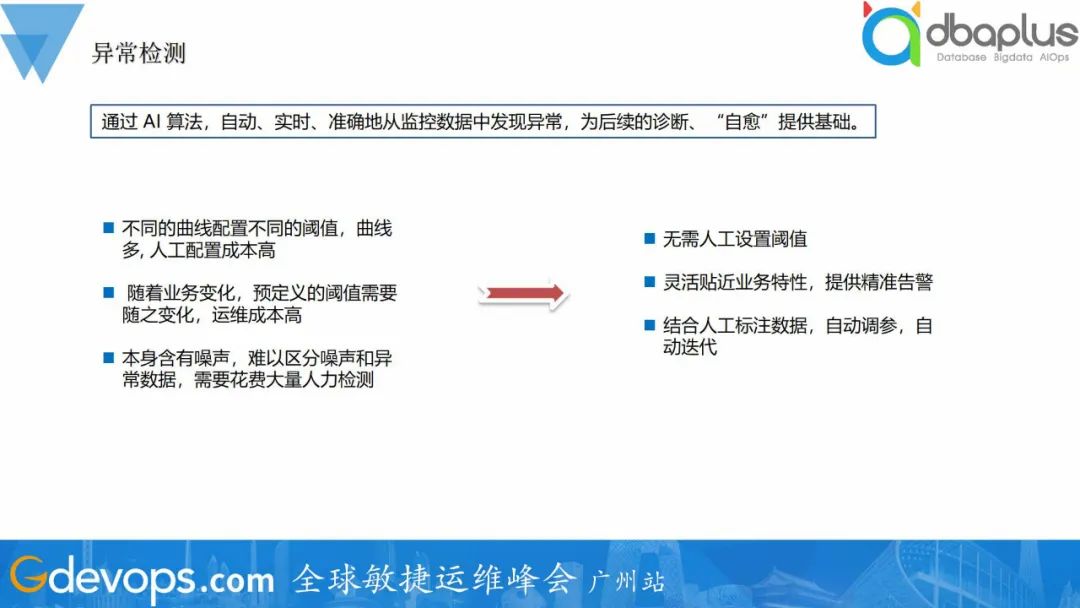 异常检测

dbaplus
Database Bigdata AIOps

通过 AI 算法，自动、实时、准确地从监控数据中发现异常，为后续的诊断、“自愈”提供基础。

■ 不同的曲线配置不同的阈值，曲线多, 人工配置成本高

■ 随着业务变化，预定义的阈值需要随之变化，运维成本高

■ 本身含有噪声，难以区分噪声和异常数据，需要花费大量人力检测

■ 无需人工设置阈值

■ 灵活贴近业务特性，提供精准告警

■ 结合人工标注数据，自动调参，自动迭代

Gdevops.com 全球敏捷运维峰会 广州站